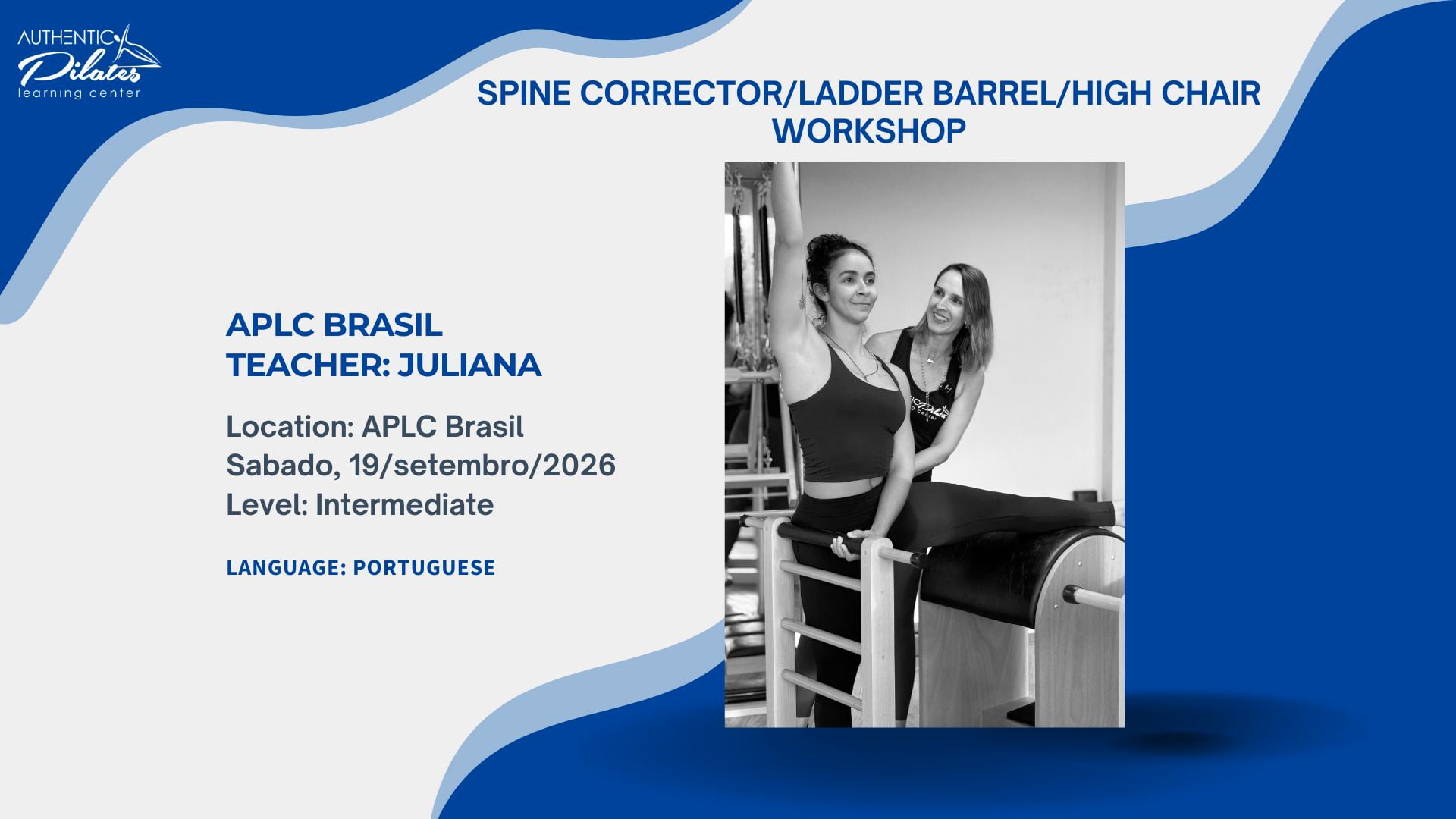 AUTHENTIC
Pilates
learning center

SPINE CORRECTOR/LADDER BARREL/HIGH CHAIR WORKSHOP

APLC BRASIL
TEACHER: JULIANA

Location: APLC Brasil
Sabado, 19/setembro/2026
Level: Intermediate

LANGUAGE: PORTUGUESE